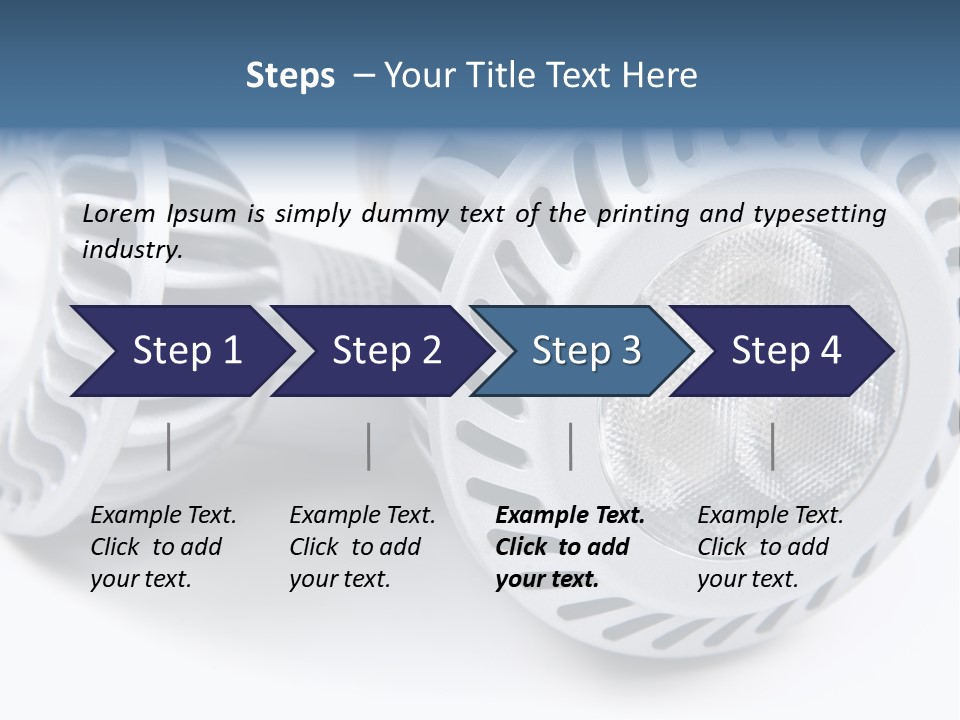 Steps – Your Title Text Here

Lorem Ipsum is simply dummy text of the printing and typesetting industry.

Step 1

Step 2

Step 3

Step 4

Example Text. Click to add your text.

Example Text. Click to add your text.

Example Text. Click to add your text.

Example Text. Click to add your text.